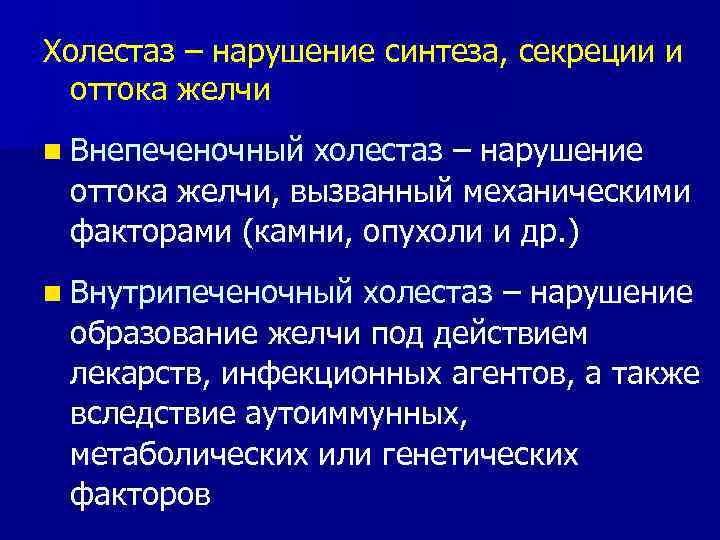 Холестаз – нарушение синтеза, секреции и оттока желчи

Внепеченочный холестаз – нарушение оттока желчи, вызванный механическими факторами (камни, опухоли и др.)

Внутрипеченочный холестаз – нарушение образование желчи под действием лекарств, инфекционных агентов, а также вследствие аутоиммунных, метаболических или генетических факторов